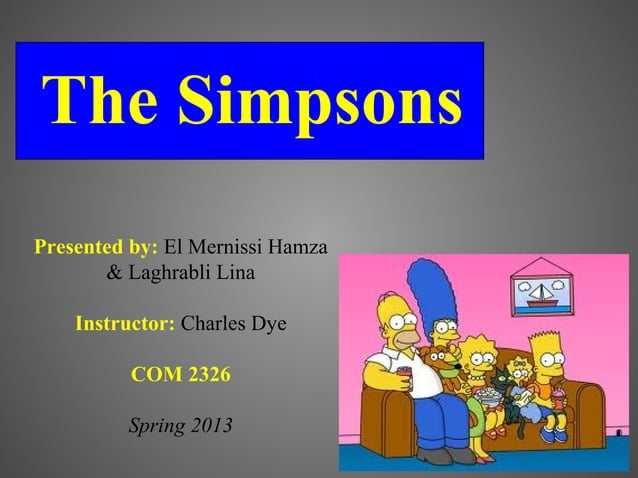 The Simpsons

Presented by: El Mernissi Hamza & Laghrabli Lina

Instructor: Charles Dye

COM 2326

Spring 2013